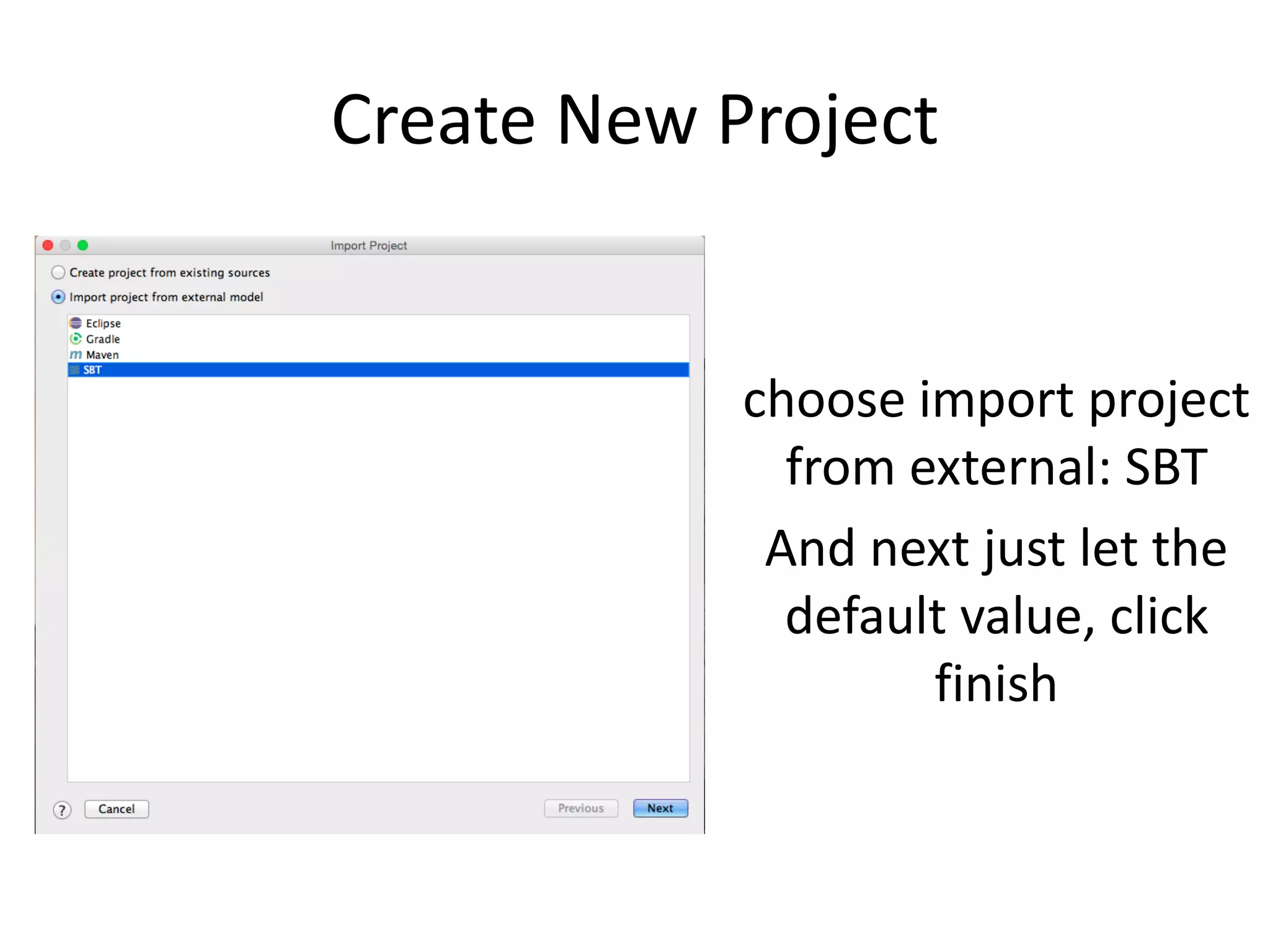 Create New Project

Import Project

Create project from existing sources

Import project from external model

Eclipse
Gradle
Maven
SBT

?
Cancel
Previous
Next

choose import project from external: SBT

And next just let the default value, click finish